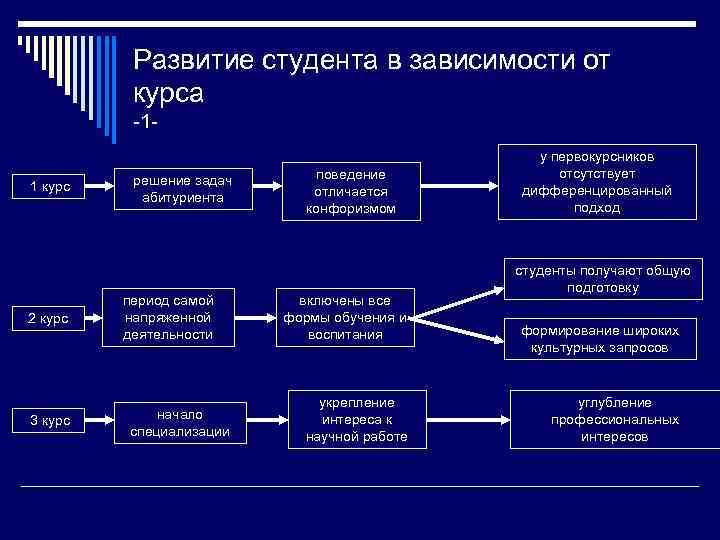 Развитие студента в зависимости от курса
-1-

1 курс

решение задач абитуриента

поведение отличается конфоризмом

у первокурсников отсутствует дифференцированный подход

2 курс

период самой напряженной деятельности

включены все формы обучения и воспитания

студенты получают общую подготовку

формирование широких культурных запросов

3 курс

начало специализации

укрепление интереса к научной работе

углубление профессиональных интересов